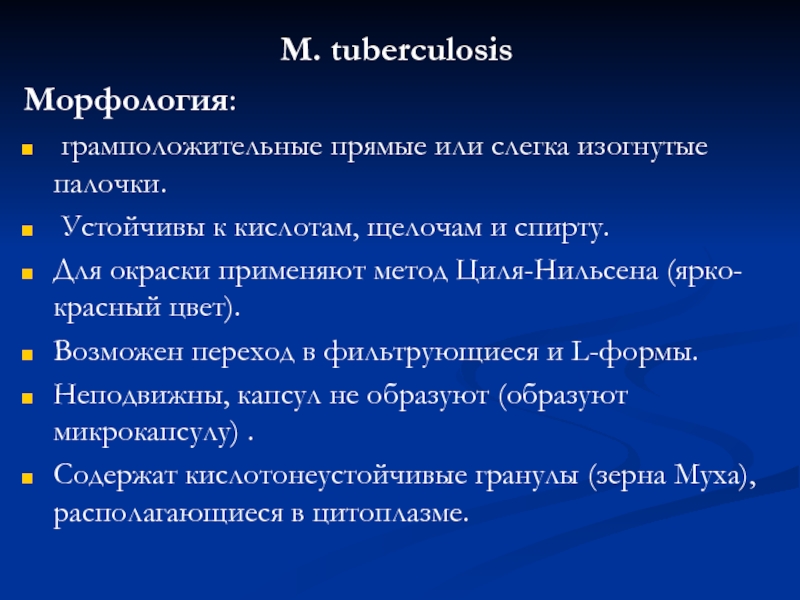 M. tuberculosis

Морфология:

грамположительные прямые или слегка изогнутые палочки.

Устойчивы к кислотам, щелочам и спирту.

Для окраски применяют метод Циля-Нильсена (ярко-красный цвет).

Возможен переход в фильтрующиеся и L-формы.

Неподвижны, капсул не образуют (образуют микрокапсулу) .

Содержат кислотонеустойчивые гранулы (зерна Муха), располагающиеся в цитоплазме.